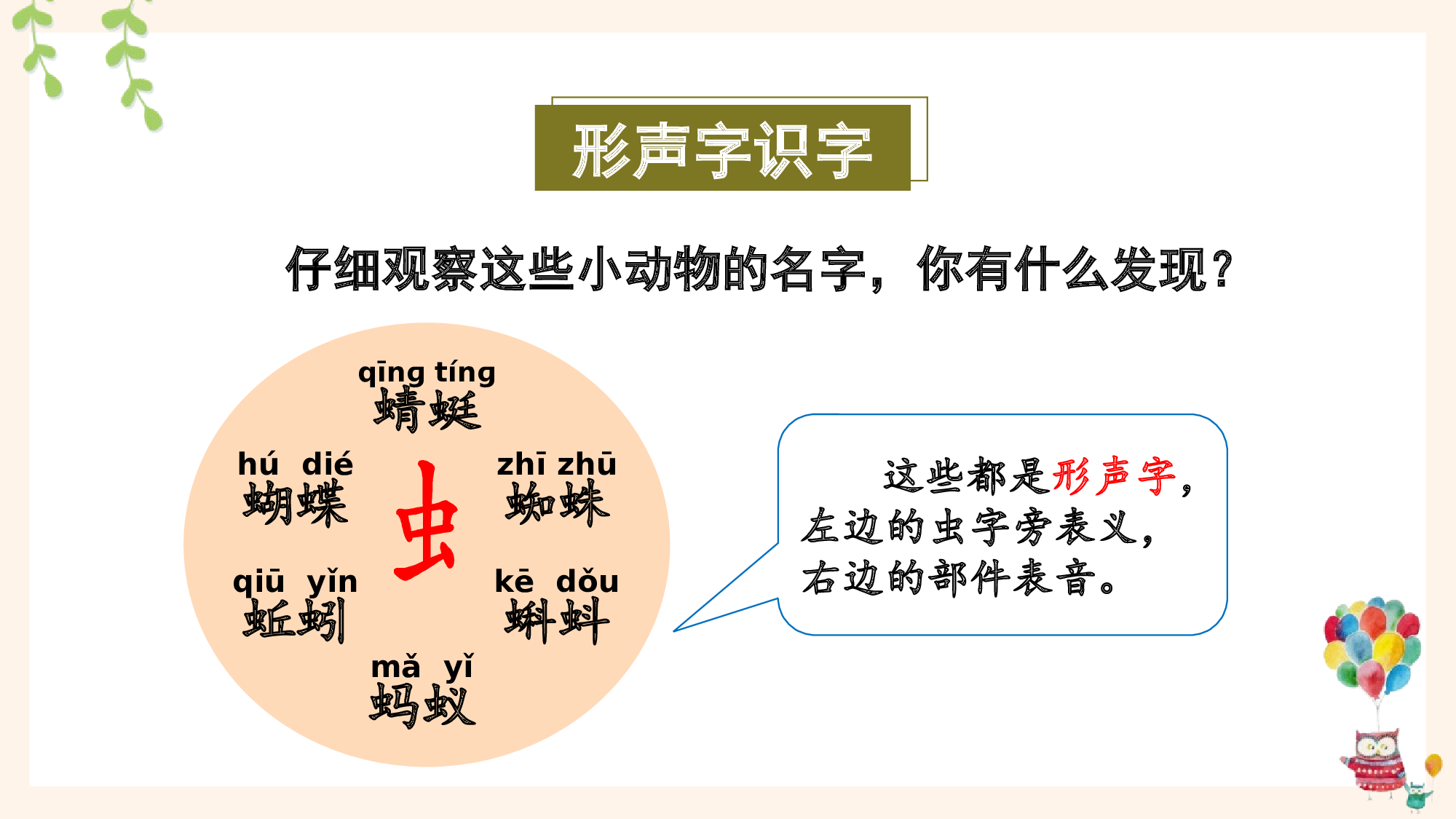 形声字识字

仔细观察这些小动物的名字，你有什么发现？

qīng tíng
蜻蜓

hú dié
蝴蝶

虫

zhī zhū
蜘蛛

qiū yǐn
蚯蚓

kē dǒu
蝌蚪

mǎ yǐ
蚂蚁

这些都是形声字，左边的虫字旁表义，右边的部件表音。